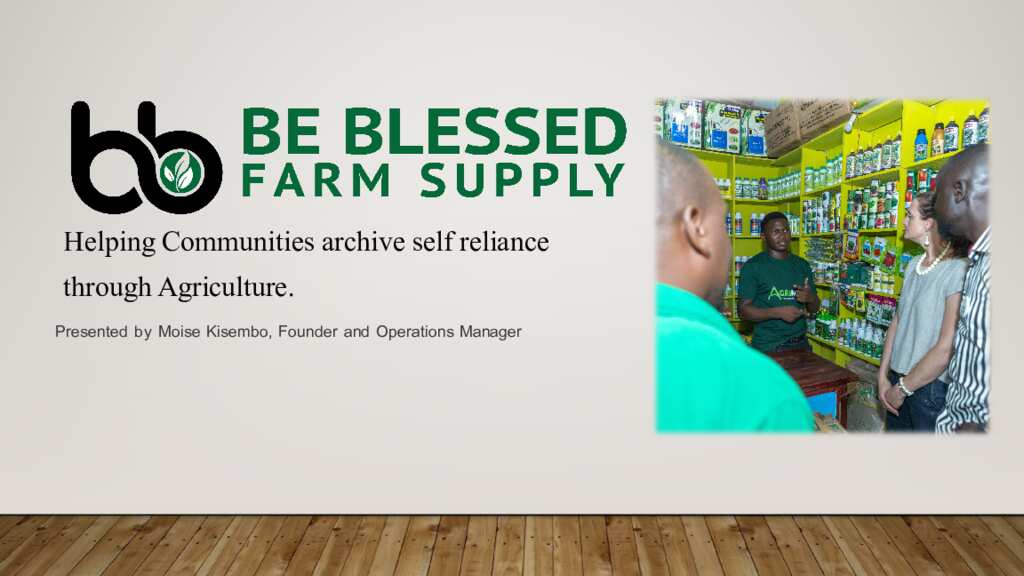 bb BE BLESSED FARM SUPPLY

Helping Communities archive self reliance through Agriculture.

Presented by Moise Kisembo, Founder and Operations Manager